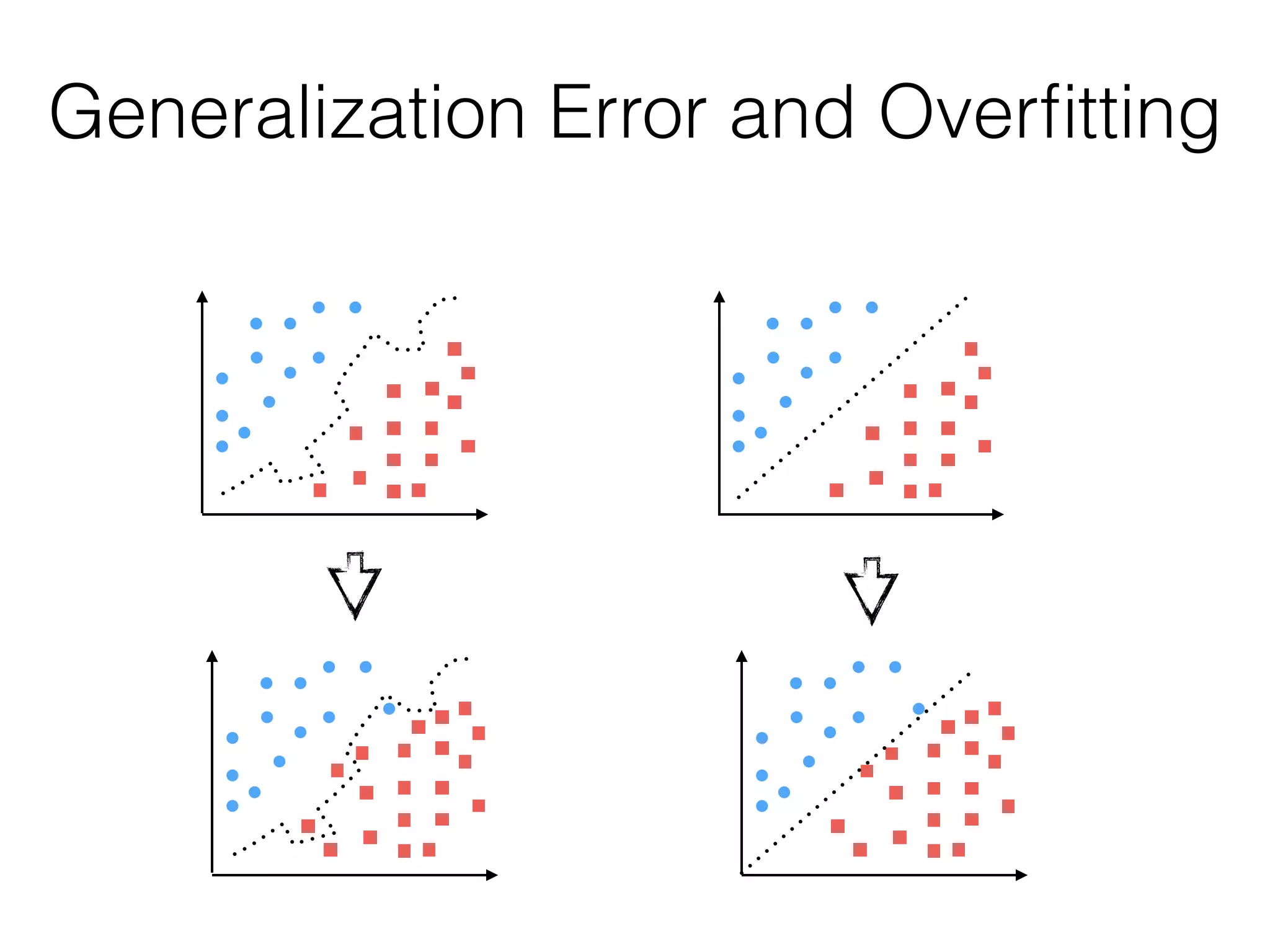 Generalization Error and Overfitting